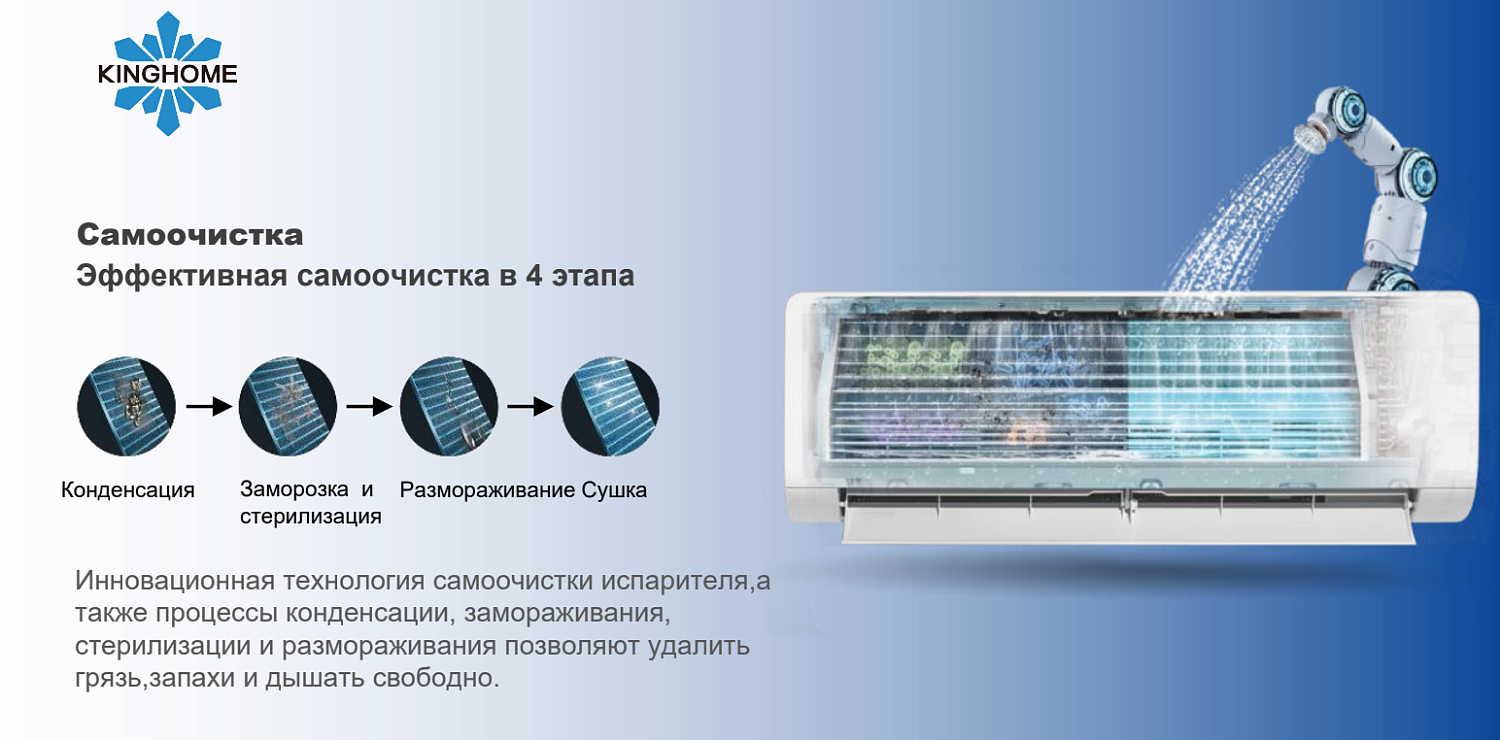 KINGHOME

Самоочистка
Эффективная самоочистка в 4 этапа

Конденсация

Заморозка и стерилизация

Размораживание

Сушка

Инновационная технология самоочистки испарителя,а также процессы конденсации, замораживания, стерилизации и размораживания позволяют удалить грязь,запахи и дышать свободно.